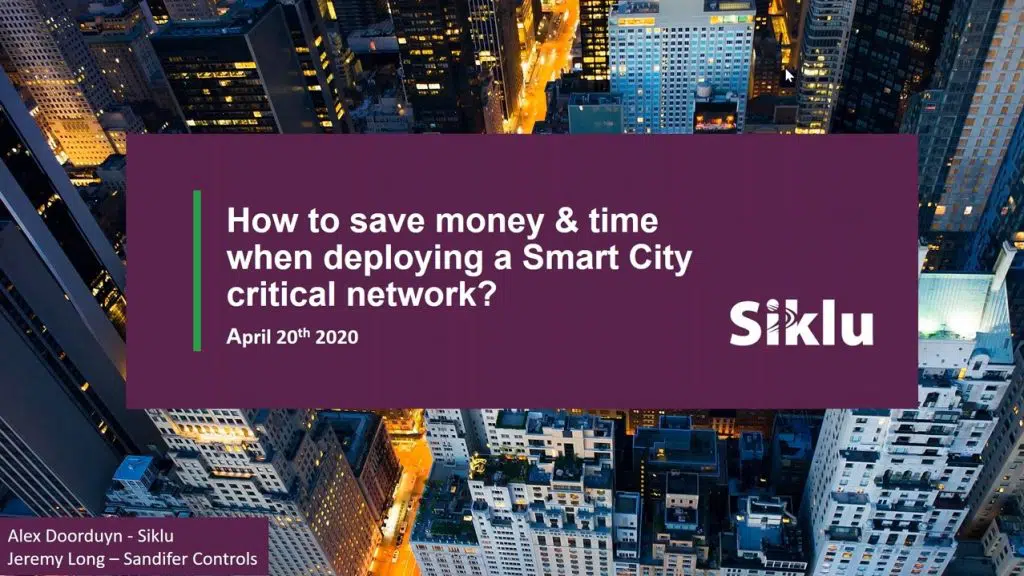 How to save money & time when deploying a Smart City critical network?

April 20th 2020

Siklu

Alex Doorduyn - Siklu
Jeremy Long – Sandifer Controls